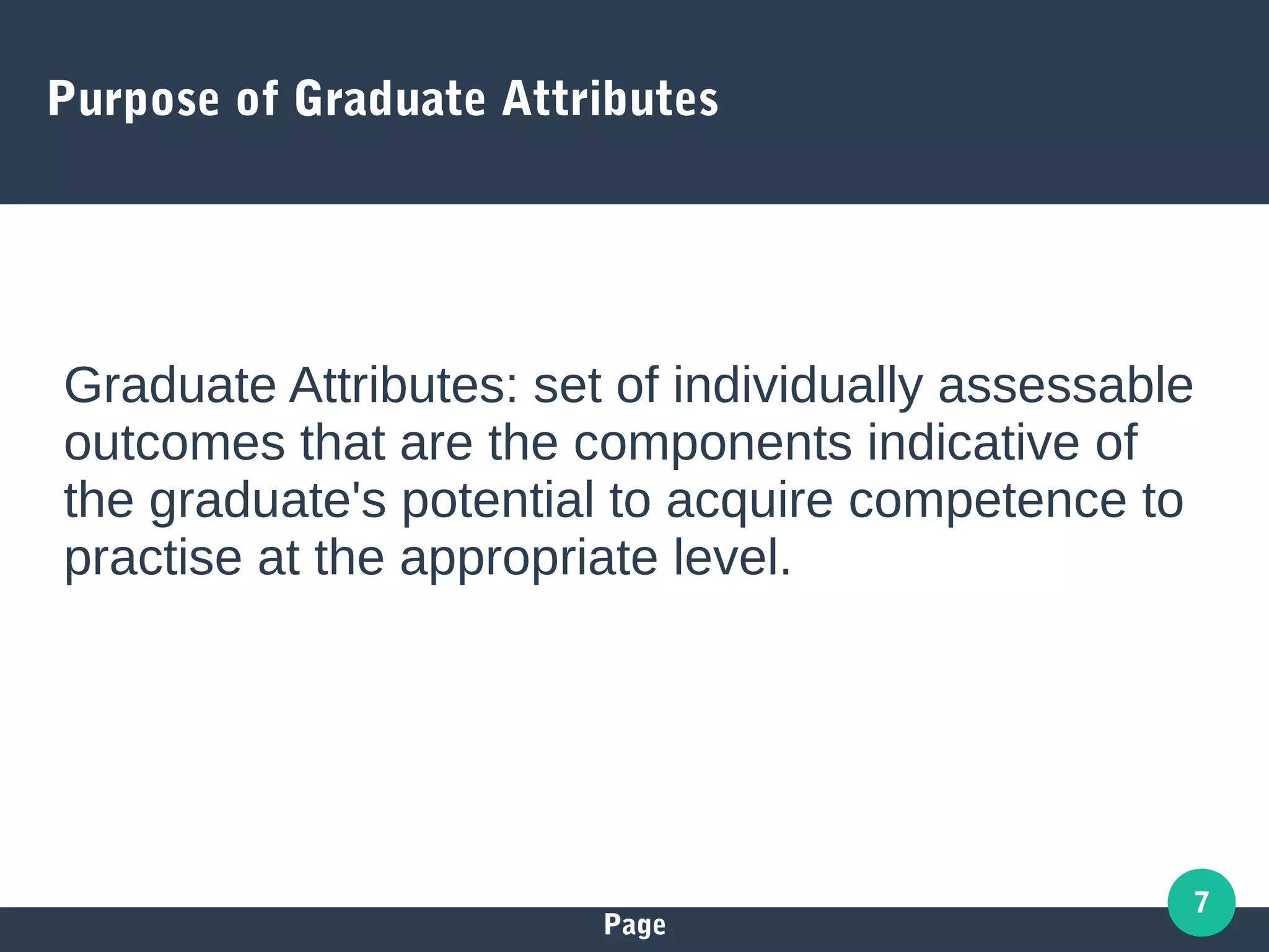 Purpose of Graduate Attributes

Graduate Attributes: set of individually assessable outcomes that are the components indicative of the graduate's potential to acquire competence to practise at the appropriate level.

Page

7